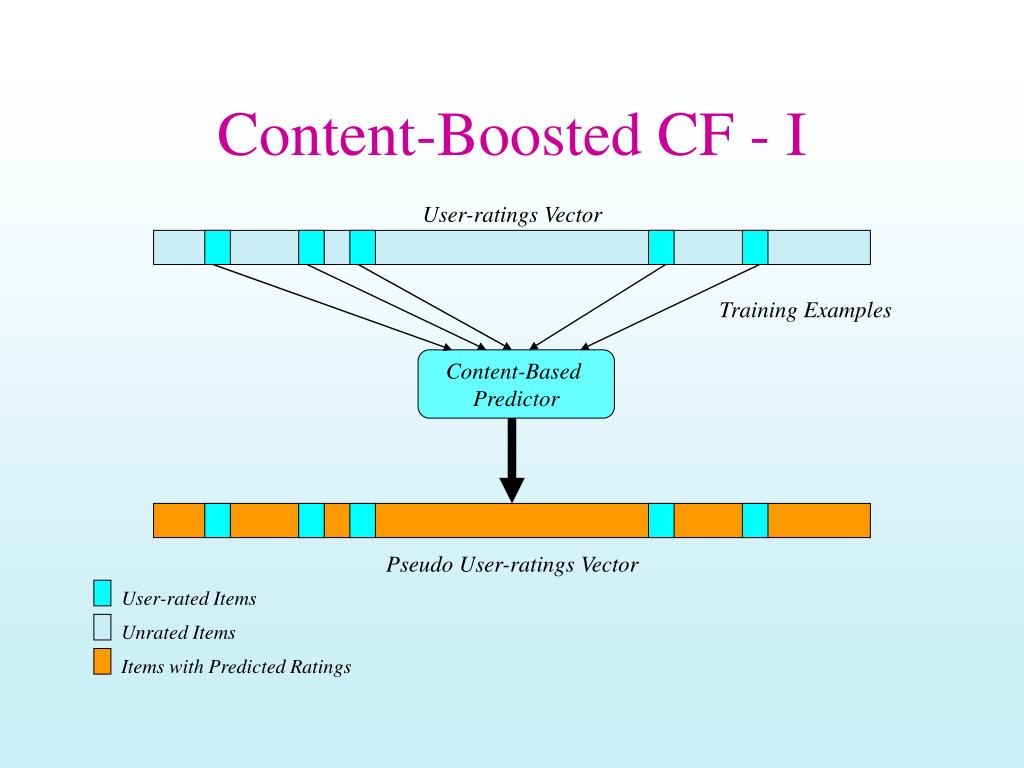 Content-Boosted CF - I

User-ratings Vector

Training Examples

Content-Based Predictor

Pseudo User-ratings Vector

User-rated Items

Unrated Items

Items with Predicted Ratings